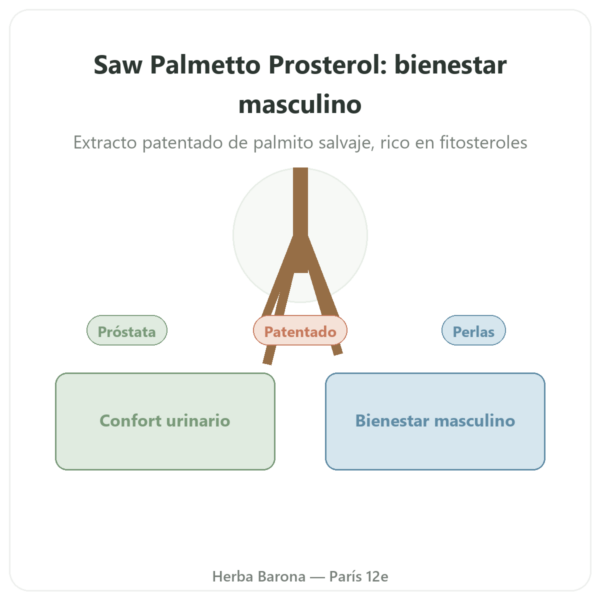 Saw Palmetto Prosterol: bienestar masculino

Extracto patentado de palmito salvaje, rico en fitosteroles

Próstata

Patentado

Perlas

Confort urinario

Bienestar masculino

Herba Barona — París 12e